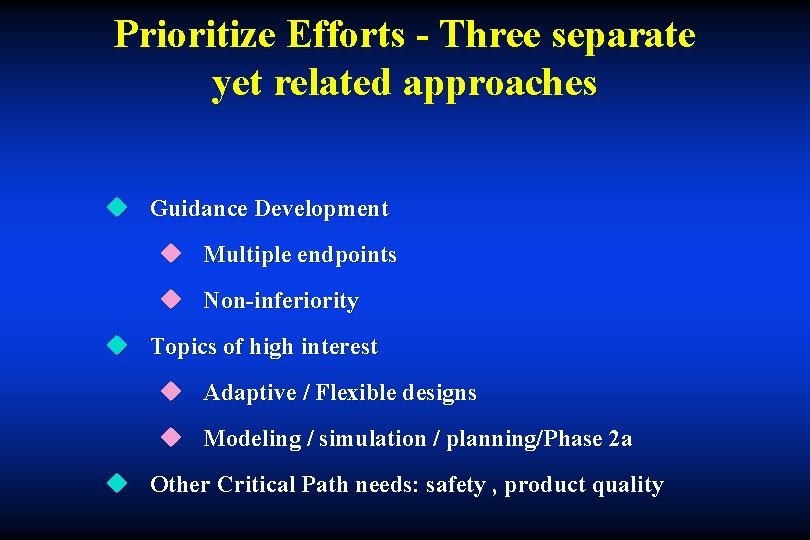 Prioritize Efforts - Three separate yet related approaches

Guidance Development

Multiple endpoints

Non-inferiority

Topics of high interest

Adaptive / Flexible designs

Modeling / simulation / planning/Phase 2a

Other Critical Path needs: safety , product quality